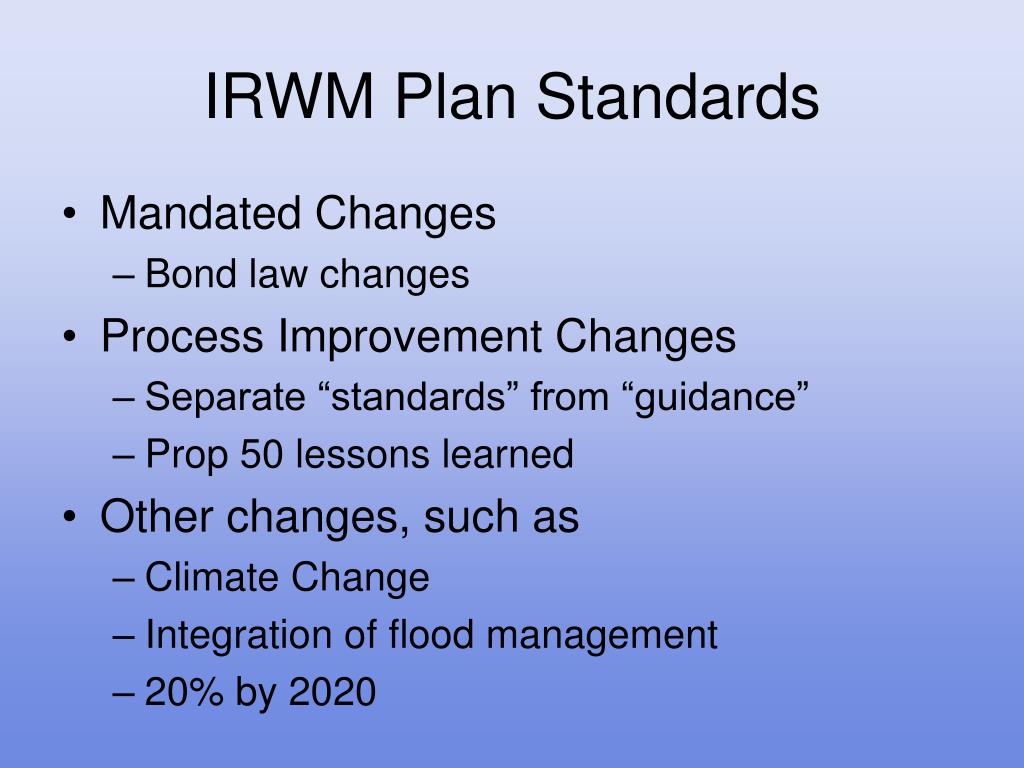 IRWM Plan Standards

• Mandated Changes
– Bond law changes
• Process Improvement Changes
– Separate “standards” from “guidance”
– Prop 50 lessons learned
• Other changes, such as
– Climate Change
– Integration of flood management
– 20% by 2020